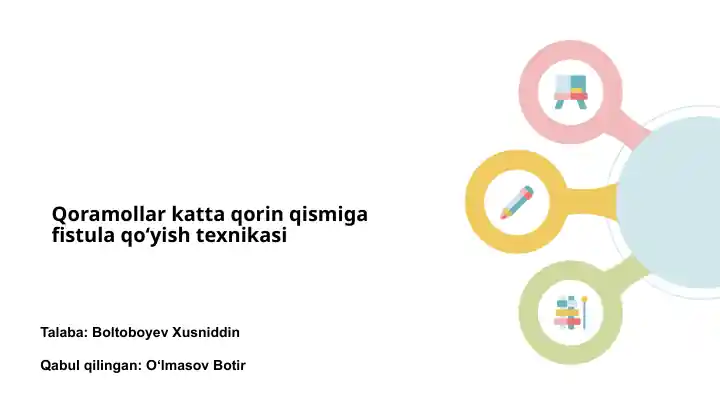 Qoramollar katta qorin qismiga fistula qo‘yish texnikasi

Talaba: Boltoboyev Xusniddin

Qabul qilingan: O‘lmasov Botir